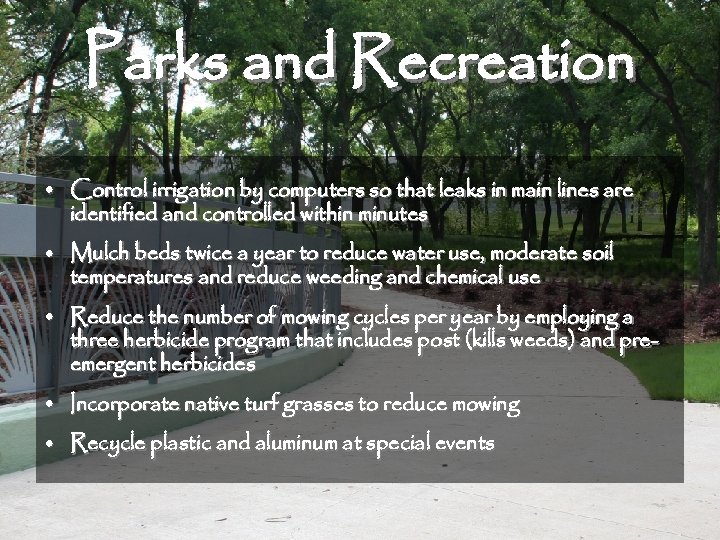 Parks and Recreation

• Control irrigation by computers so that leaks in main lines are identified and controlled within minutes

• Mulch beds twice a year to reduce water use, moderate soil temperatures and reduce weeding and chemical use

• Reduce the number of mowing cycles per year by employing a three herbicide program that includes post (kills weeds) and pre-emergent herbicides

• Incorporate native turf grasses to reduce mowing

• Recycle plastic and aluminum at special events